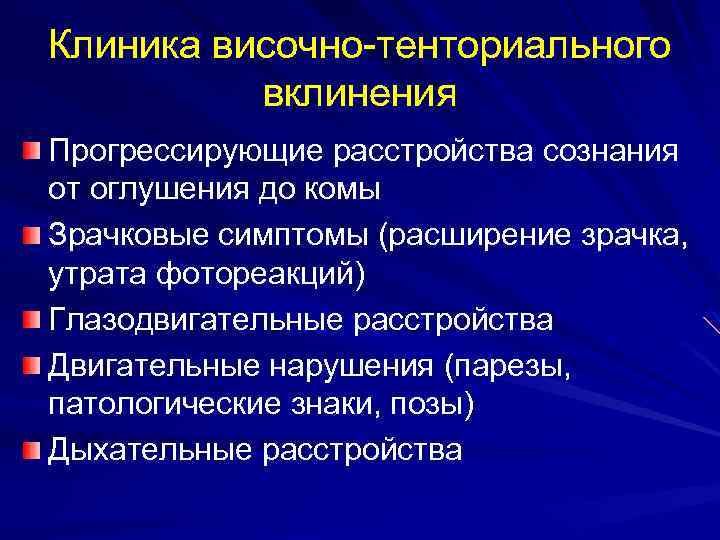 Клиника височно-тенториального вклинения

Прогрессирующие расстройства сознания от оглушения до комы

Зрачковые симптомы (расширение зрачка, утрата фотореакций)

Глазодвигательные расстройства

Двигательные нарушения (парезы, патологические знаки, позы)

Дыхательные расстройства